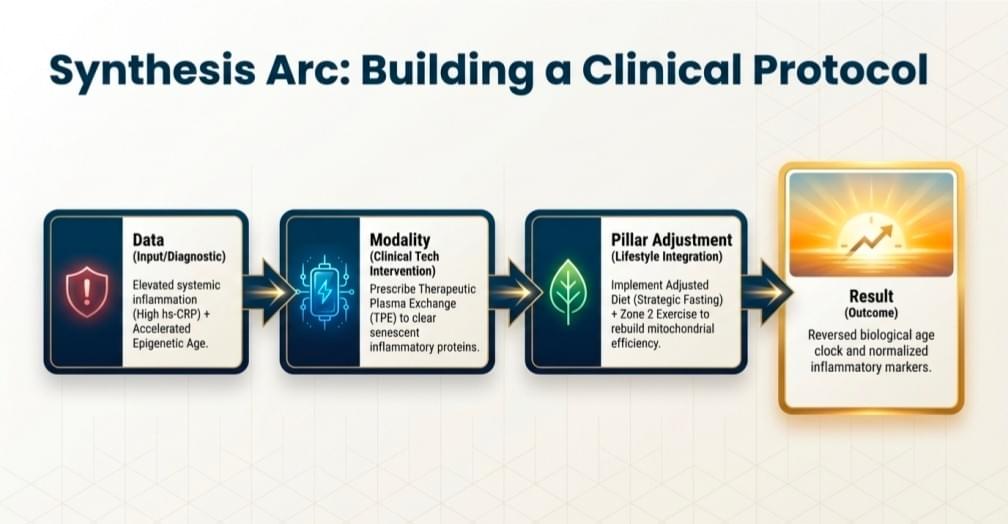 Synthesis Arc: Building a Clinical Protocol

Data
(Input/Diagnostic)

Elevated systemic inflammation (High hs-CRP) + Accelerated Epigenetic Age.

Modality
(Clinical Tech Intervention)

Prescribe Therapeutic Plasma Exchange (TPE) to clear senescent inflammatory proteins.

Pillar Adjustment
(Lifestyle Integration)

Implement Adjusted Diet (Strategic Fasting) + Zone 2 Exercise to rebuild mitochondrial efficiency.

Result
(Outcome)

Reversed biological age clock and normalized inflammatory markers.